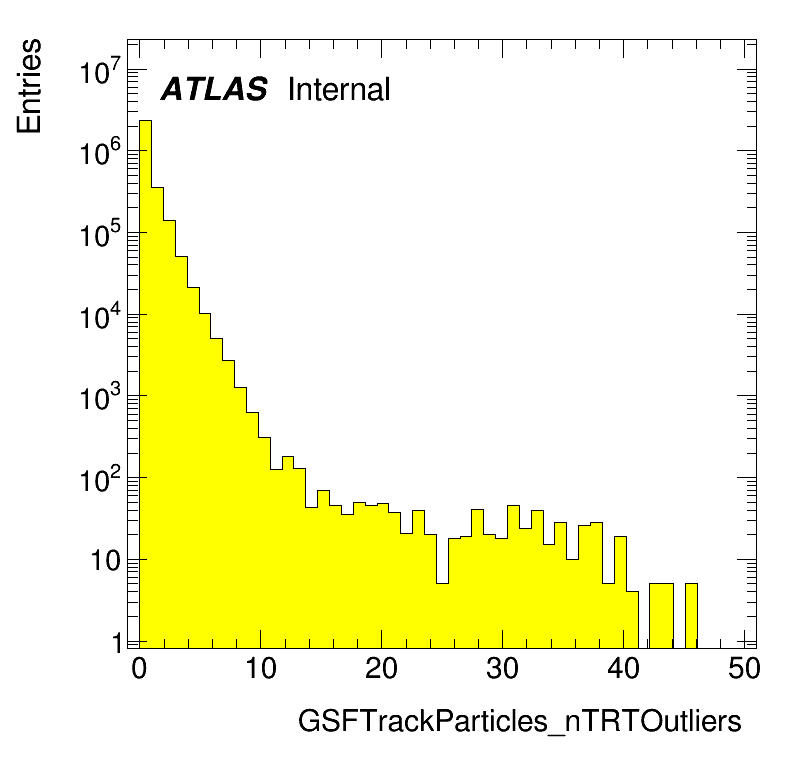 Entries

ATLAS Internal

$10^7$
$10^6$
$10^5$
$10^4$
$10^3$
$10^2$
10
1

0
10
20
30
40
50

GSFTrackParticles_nTRTOutliers